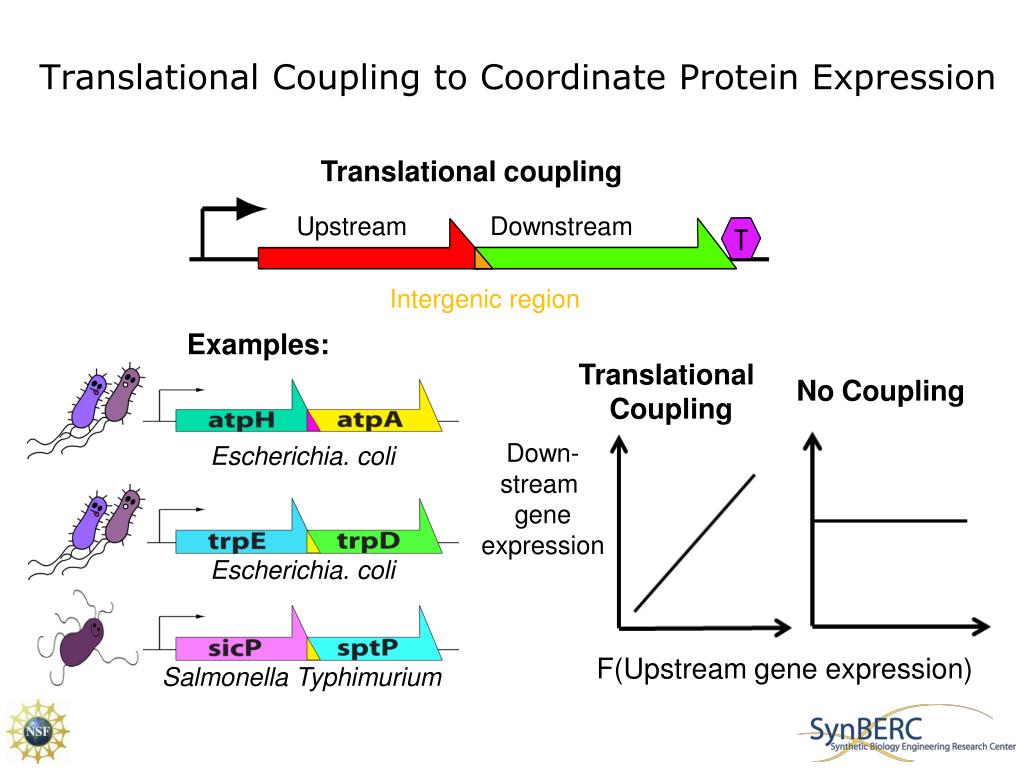 Translational Coupling to Coordinate Protein Expression

Translational coupling

Upstream

Downstream

T

Intergenic region

Examples:

atpH

atpA

Escherichia. coli

trpE

trpD

Escherichia. coli

sicP

sptP

Salmonella Typhimurium

Translational Coupling

No Coupling

Down-stream gene expression

F(Upstream gene expression)

NSF

SynBERC
Synthetic Biology Engineering Research Center